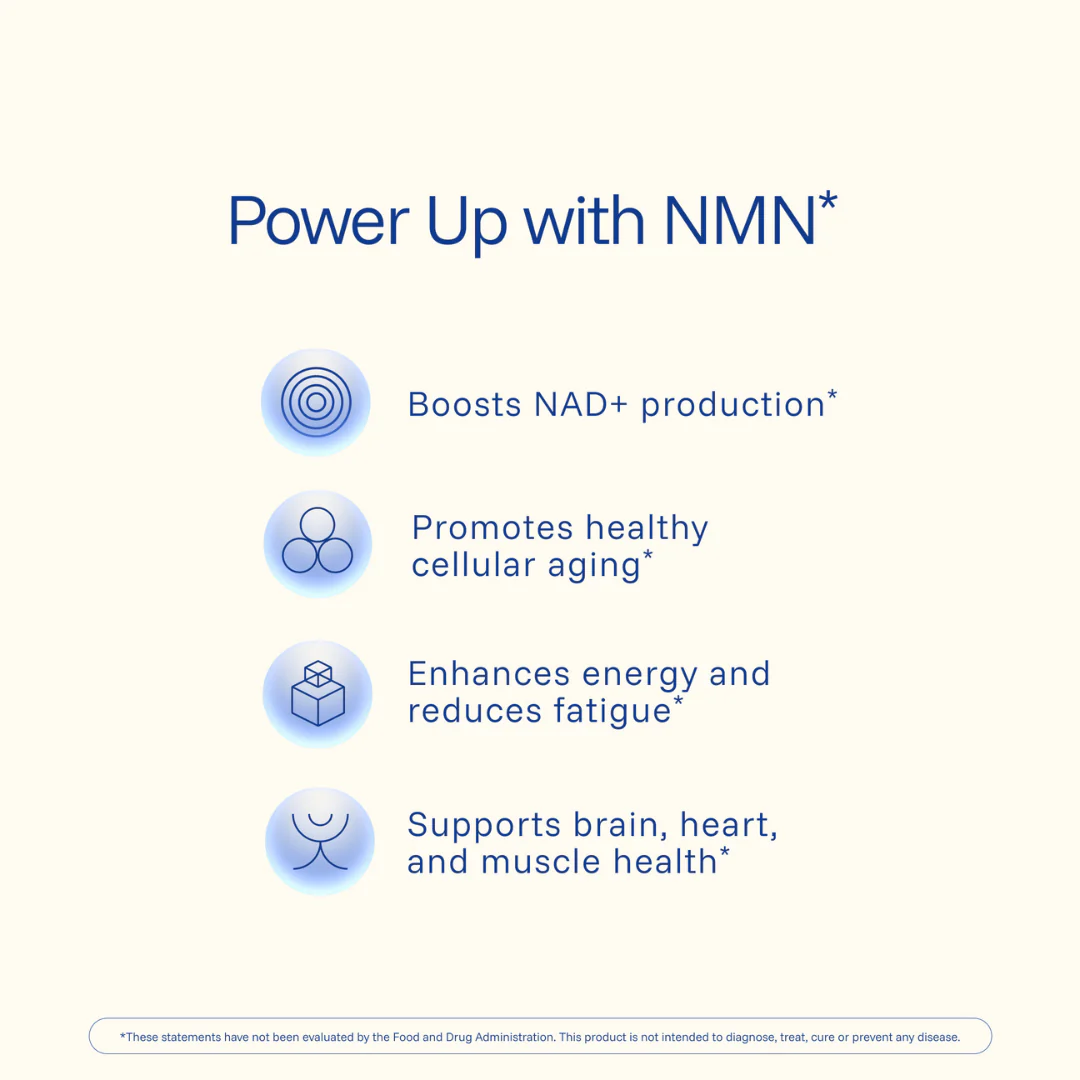 Power Up with NMN*

Boosts NAD+ production*

Promotes healthy cellular aging*

Enhances energy and reduces fatigue*

Supports brain, heart, and muscle health*

*These statements have not been evaluated by the Food and Drug Administration. This product is not intended to diagnose, treat, cure or prevent any disease.